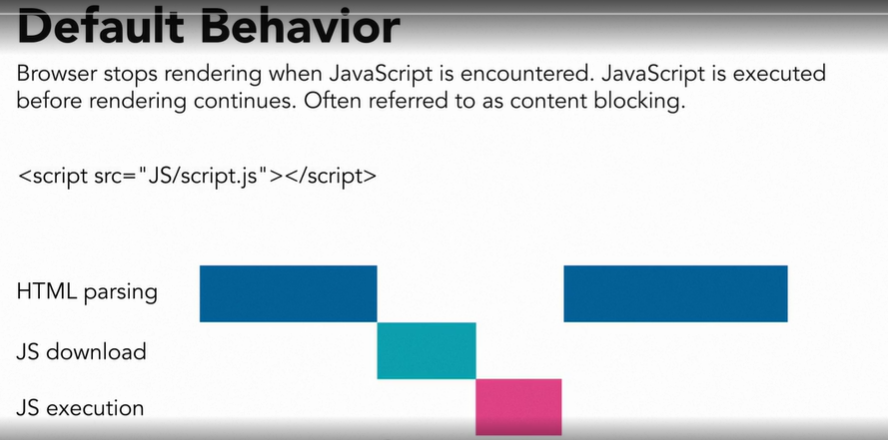 Default Behavior

Browser stops rendering when JavaScript is encountered. JavaScript is executed before rendering continues. Often referred to as content blocking.

<script src="JS/script.js"></script>

HTML parsing

JS download

JS execution